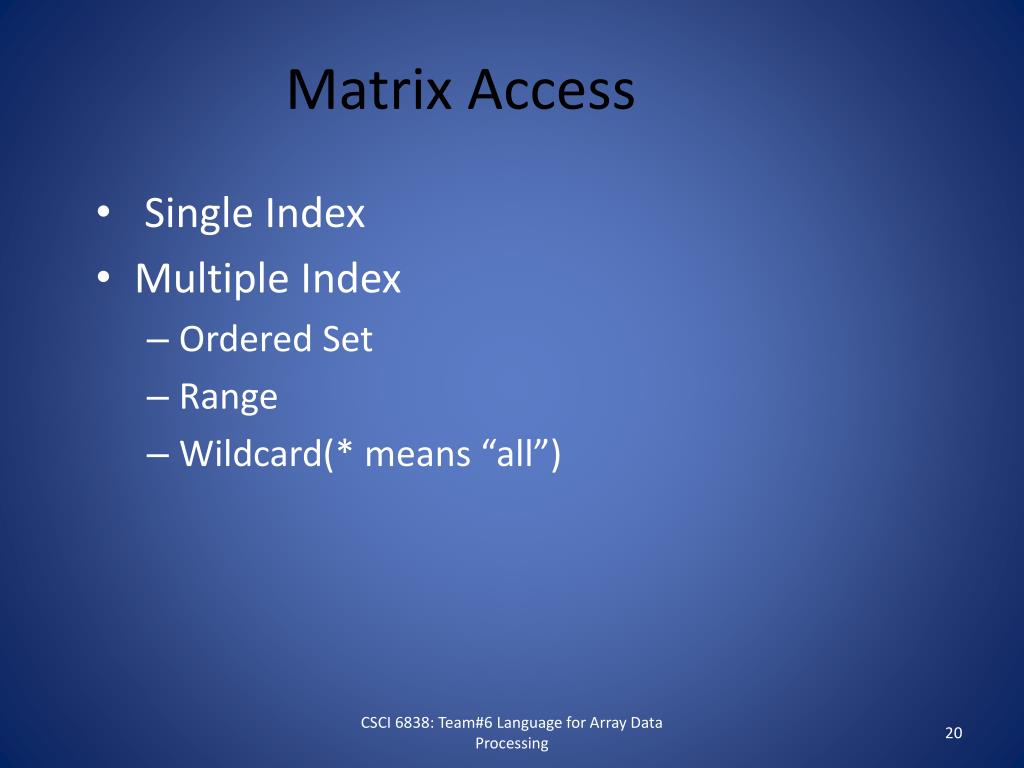 Matrix Access

• Single Index
• Multiple Index
– Ordered Set
– Range
– Wildcard(* means “all”)

CSCI 6838: Team#6 Language for Array Data Processing

20